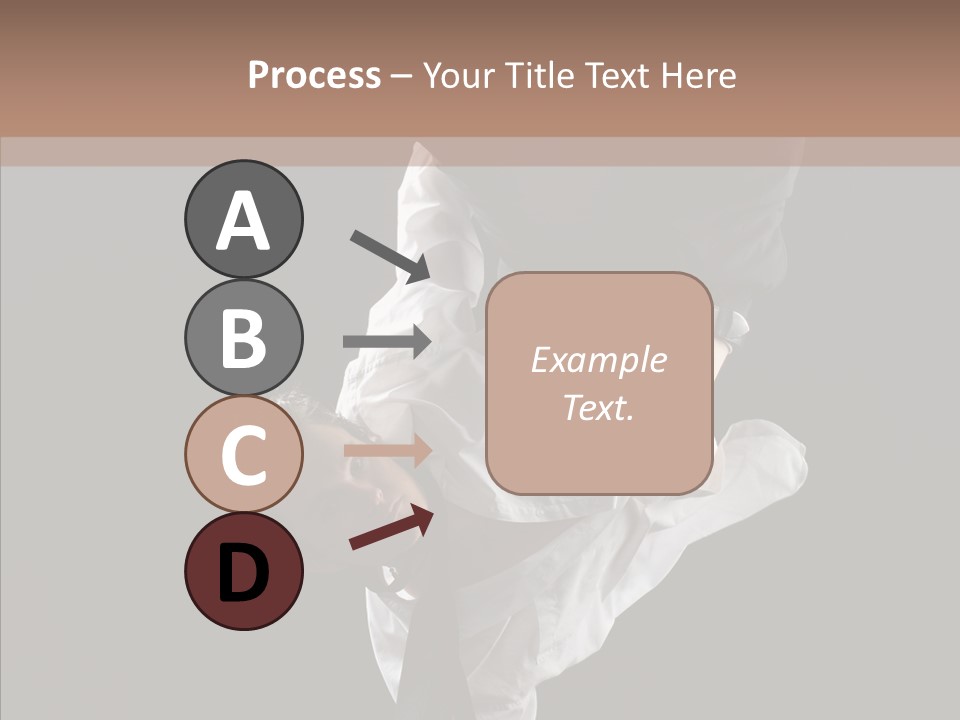 Process – Your Title Text Here

A

B

C

D

Example Text.